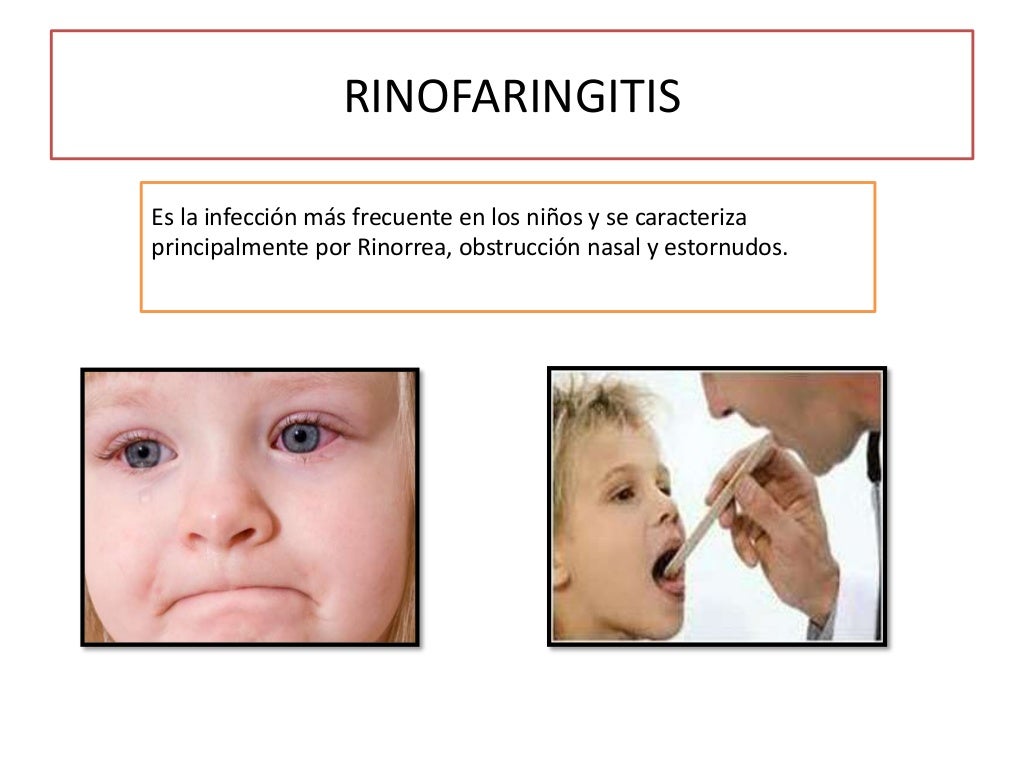 RINOFARINGITIS

Es la infección más frecuente en los niños y se caracteriza principalmente por Rinorrea, obstrucción nasal y estornudos.